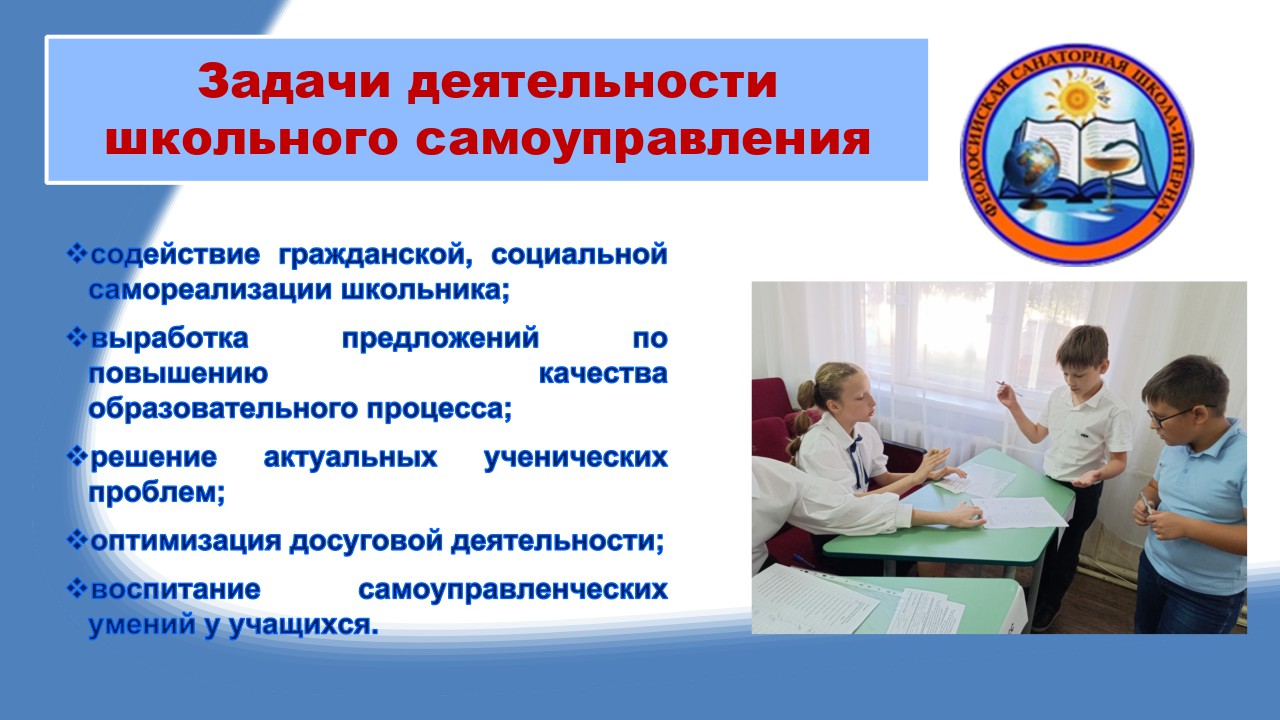 Задачи деятельности школьного самоуправления

ФЕОДОСИЙСКАЯ САНАТОРНАЯ ШКОЛА-ИНТЕРНАТ

❖содействие гражданской, социальной самореализации школьника;

❖выработка предложений по повышению качества образовательного процесса;

❖решение актуальных ученических проблем;

❖оптимизация досуговой деятельности;

❖воспитание самоуправленческих умений у учащихся.